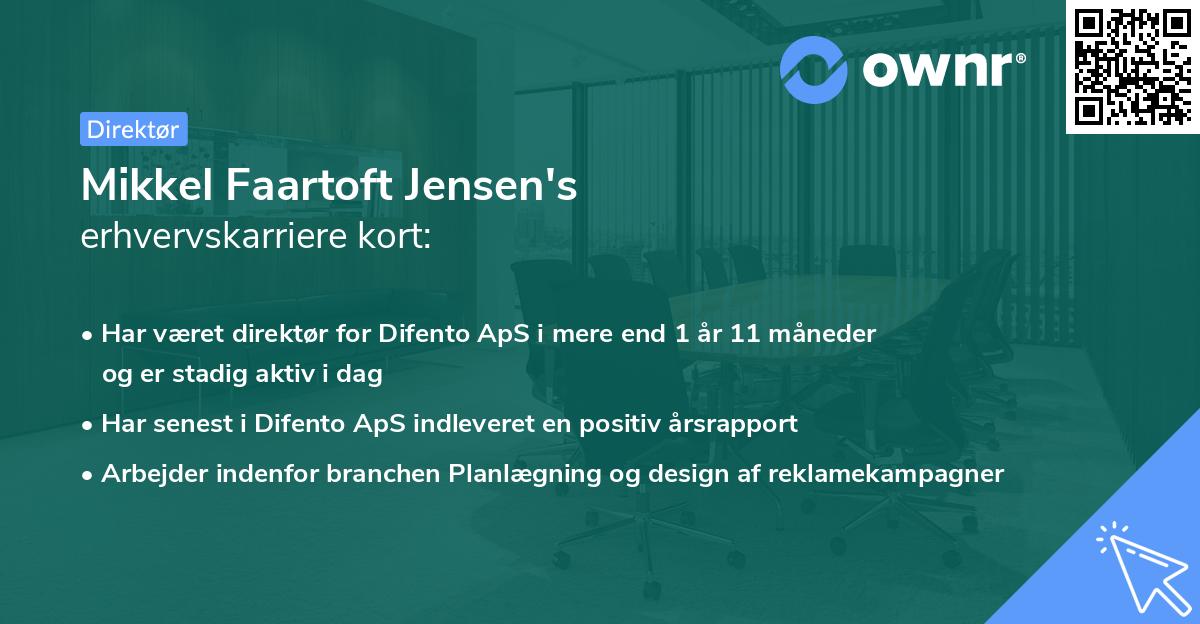 ownr®

Direktør

Mikkel Faartoft Jensen's
erhvervskarriere kort:

• Har været direktør for Difento ApS i mere end 1 år 11 måneder og er stadig aktiv i dag
• Har senest i Difento ApS indleveret en positiv årsrapport
• Arbejder indenfor branchen Planlægning og design af reklamekampagner